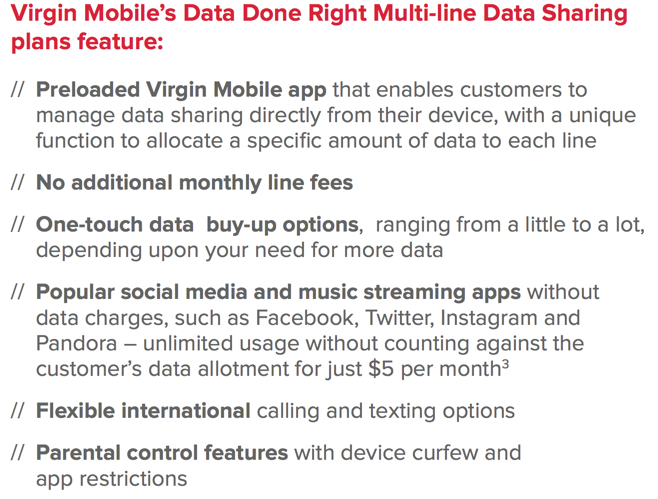 Virgin Mobile's Data Done Right Multi-line Data Sharing plans feature:

// Preloaded Virgin Mobile app that enables customers to manage data sharing directly from their device, with a unique function to allocate a specific amount of data to each line

// No additional monthly line fees

// One-touch data buy-up options, ranging from a little to a lot, depending upon your need for more data

// Popular social media and music streaming apps without data charges, such as Facebook, Twitter, Instagram and Pandora – unlimited usage without counting against the customer's data allotment for just \$5 per month$^3$

// Flexible international calling and texting options

// Parental control features with device curfew and app restrictions